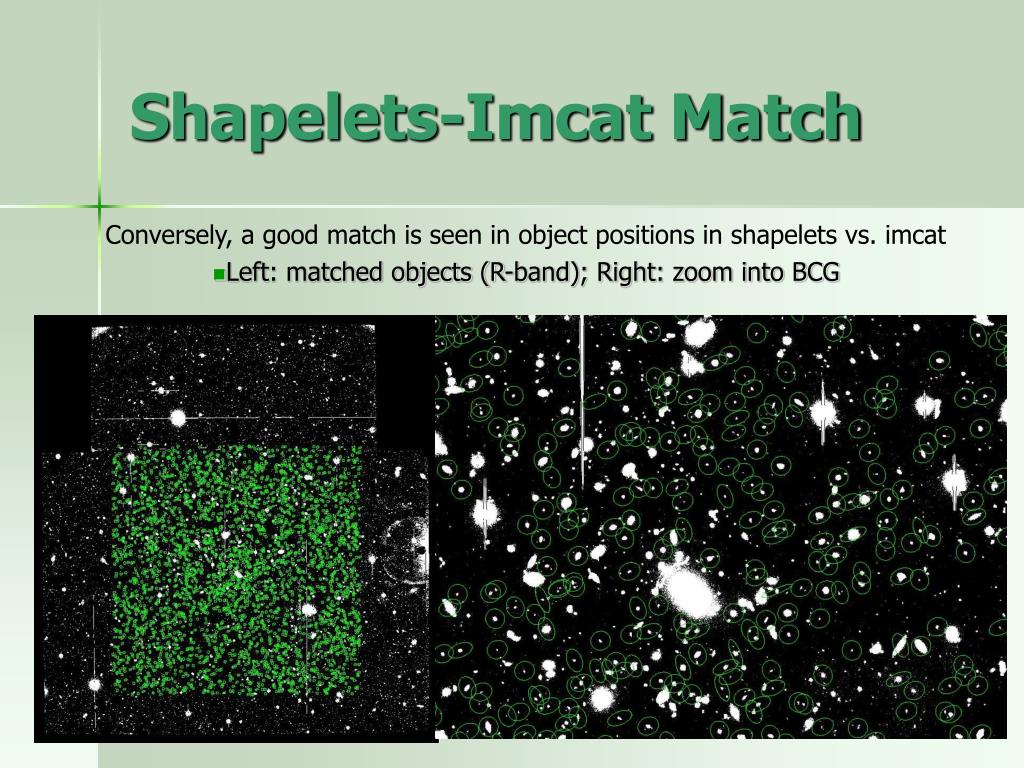 Shapelets-Imcat Match

Conversely, a good match is seen in object positions in shapelets vs. imcat

Left: matched objects (R-band); Right: zoom into BCG